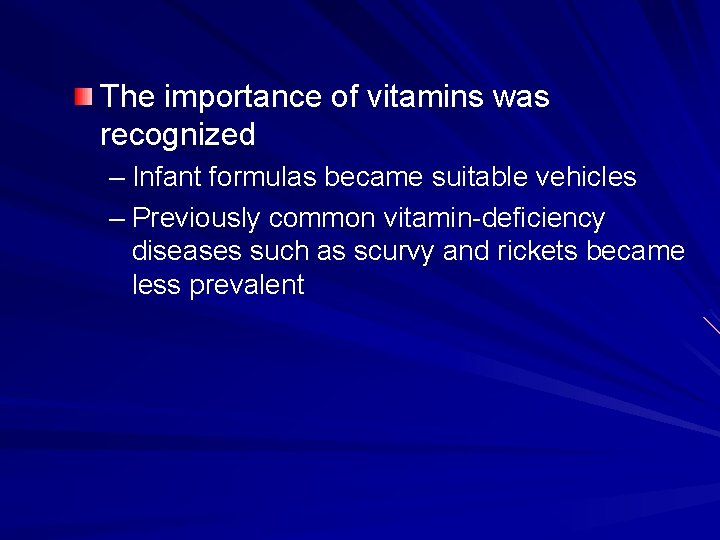 The importance of vitamins was recognized

– Infant formulas became suitable vehicles

– Previously common vitamin-deficiency diseases such as scurvy and rickets became less prevalent